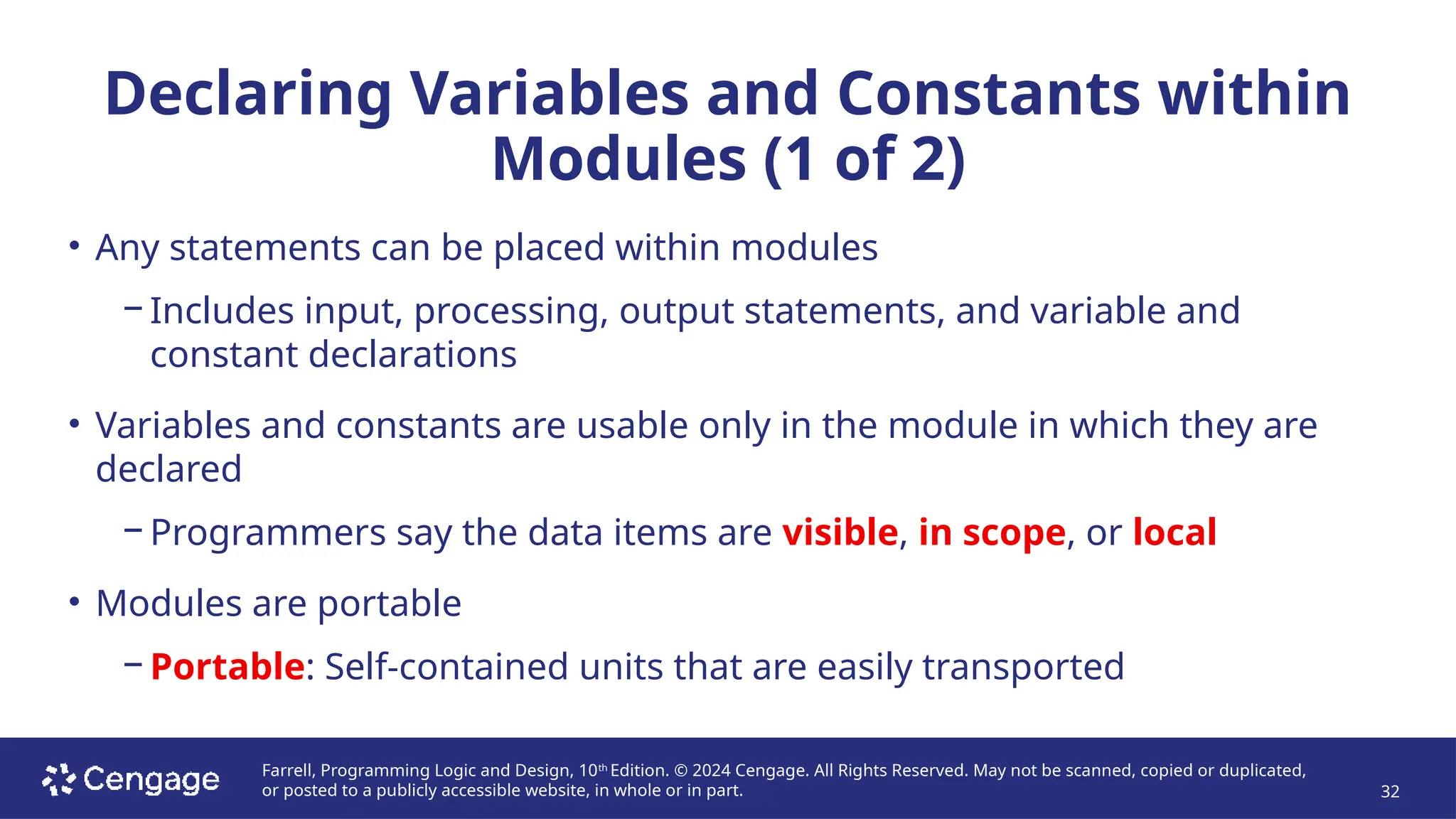 Declaring Variables and Constants within Modules (1 of 2)

• Any statements can be placed within modules

– Includes input, processing, output statements, and variable and constant declarations

• Variables and constants are usable only in the module in which they are declared

– Programmers say the data items are visible, in scope, or local

• Modules are portable

– Portable: Self-contained units that are easily transported

Cengage

Farrell, Programming Logic and Design, 10th Edition. © 2024 Cengage. All Rights Reserved. May not be scanned, copied or duplicated, or posted to a publicly accessible website, in whole or in part.

32